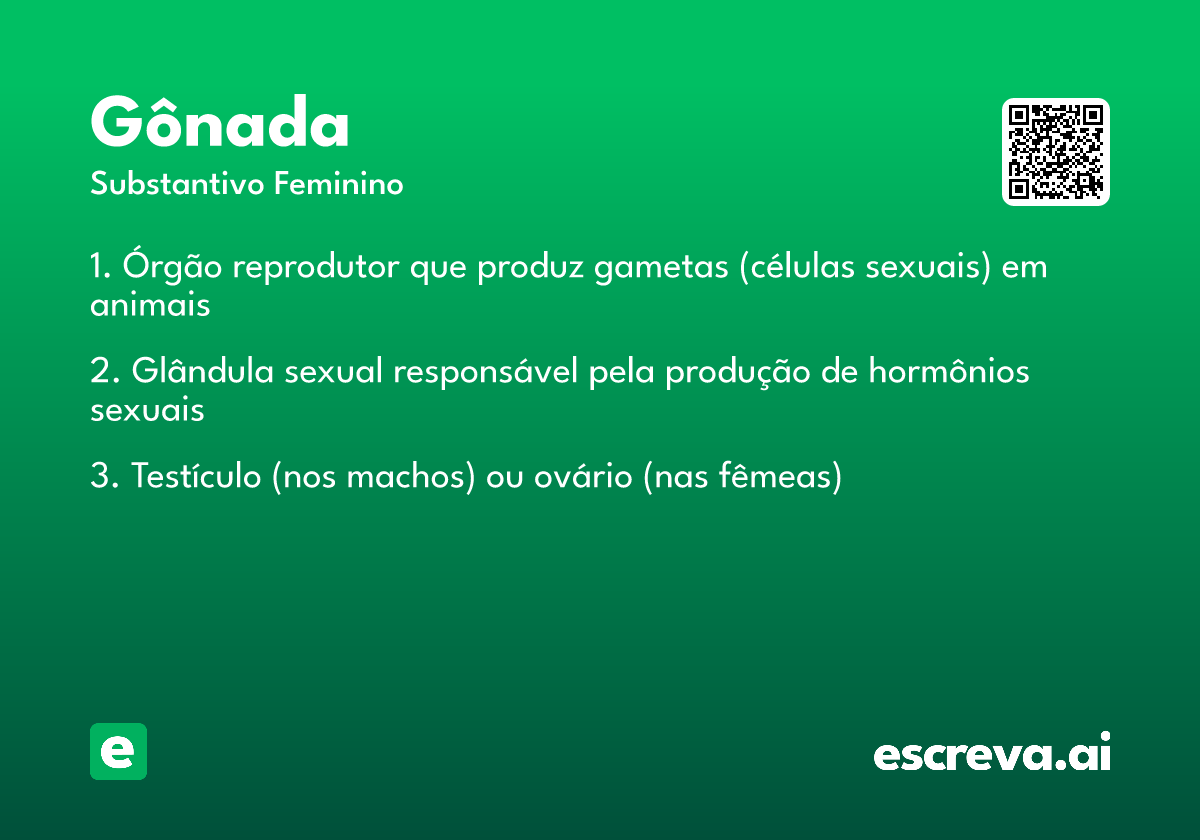 Gônada
Substantivo Feminino

1. Órgão reprodutor que produz gametas (células sexuais) em animais

2. Glândula sexual responsável pela produção de hormônios sexuais

3. Testículo (nos machos) ou ovário (nas fêmeas)

e

escreva.ai